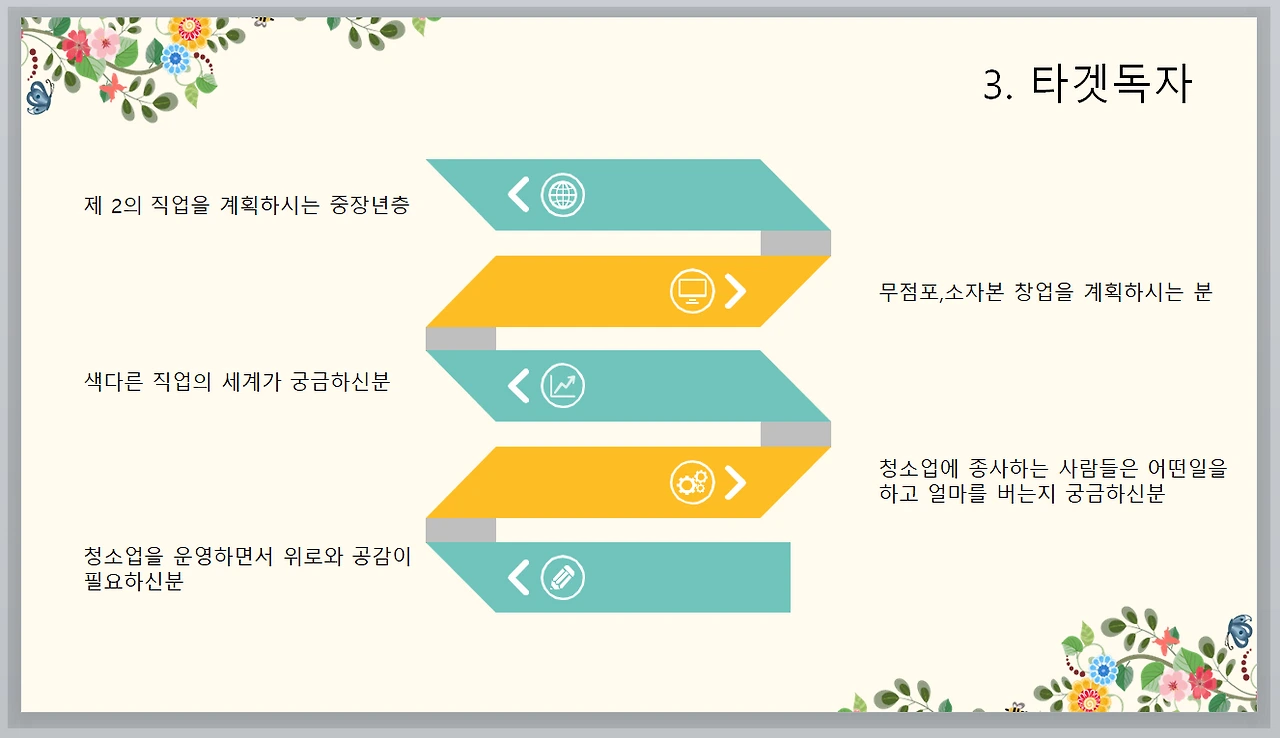 3. 타겟독자

제 2의 직업을 계획하시는 중장년층

무점포,소자본 창업을 계획하시는 분

색다른 직업의 세계가 궁금하신분

청소업에 종사하는 사람들은 어떤일을 하고 얼마를 버는지 궁금하신분

청소업을 운영하면서 위로와 공감이 필요하신분